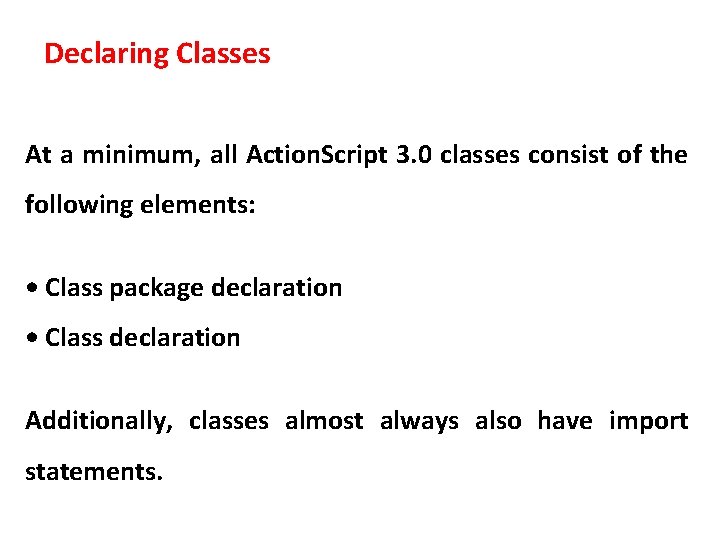 Declaring Classes

At a minimum, all ActionScript 3.0 classes consist of the following elements:

• Class package declaration
• Class declaration

Additionally, classes almost always also have import statements.